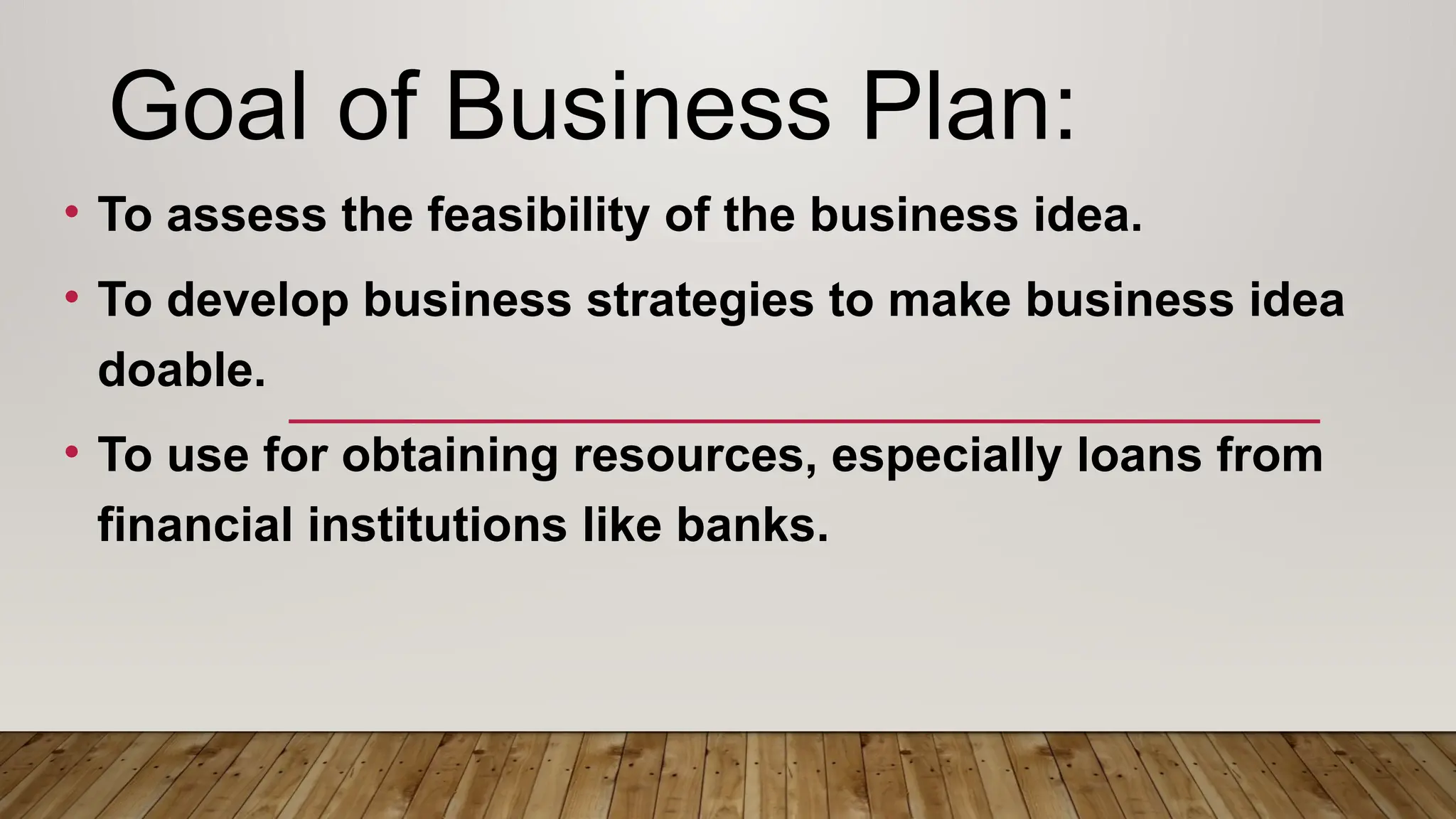 Goal of Business Plan:

• To assess the feasibility of the business idea.

• To develop business strategies to make business idea doable.

• To use for obtaining resources, especially loans from financial institutions like banks.